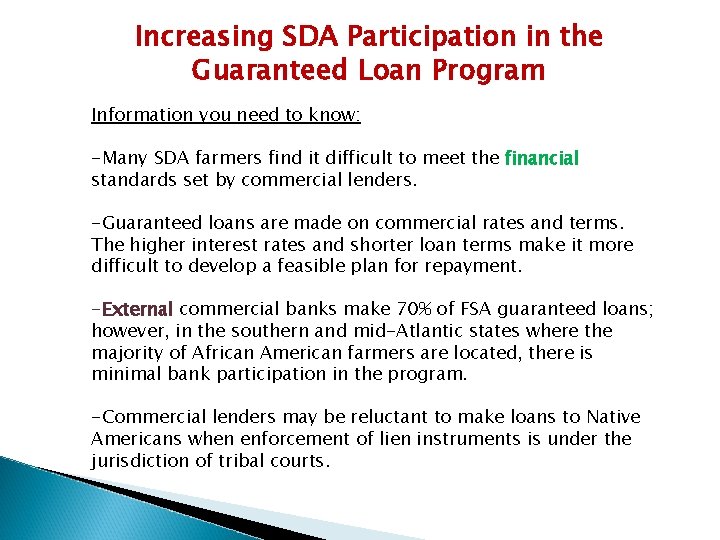 Increasing SDA Participation in the Guaranteed Loan Program

Information you need to know:

-Many SDA farmers find it difficult to meet the financial standards set by commercial lenders.

-Guaranteed loans are made on commercial rates and terms. The higher interest rates and shorter loan terms make it more difficult to develop a feasible plan for repayment.

-External commercial banks make 70% of FSA guaranteed loans; however, in the southern and mid-Atlantic states where the majority of African American farmers are located, there is minimal bank participation in the program.

-Commercial lenders may be reluctant to make loans to Native Americans when enforcement of lien instruments is under the jurisdiction of tribal courts.